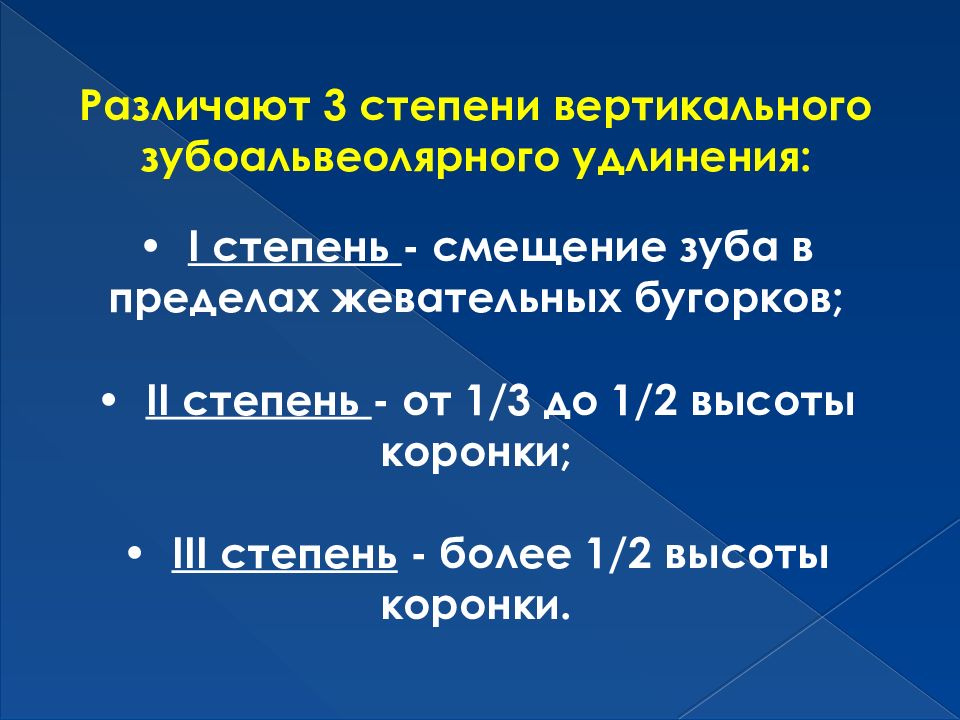 Различают 3 степени вертикального зубоальвеолярного удлинения:

• I степень - смещение зуба в пределах жевательных бугорков;

• II степень - от 1/3 до 1/2 высоты коронки;

• III степень - более 1/2 высоты коронки.